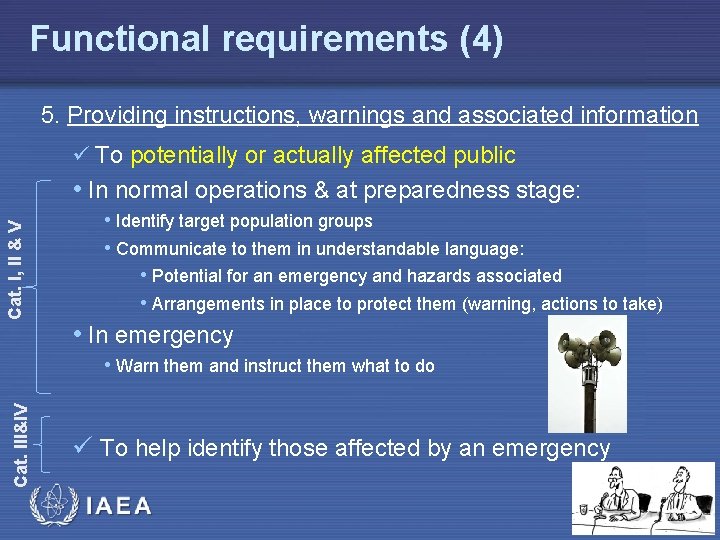 Functional requirements (4)

5. Providing instructions, warnings and associated information

✓ To potentially or actually affected public

Cat. I, II & V

• In normal operations & at preparedness stage:

• Identify target population groups

• Communicate to them in understandable language:

• Potential for an emergency and hazards associated

• Arrangements in place to protect them (warning, actions to take)

• In emergency

• Warn them and instruct them what to do

Cat. III&IV

✓ To help identify those affected by an emergency

IAEA